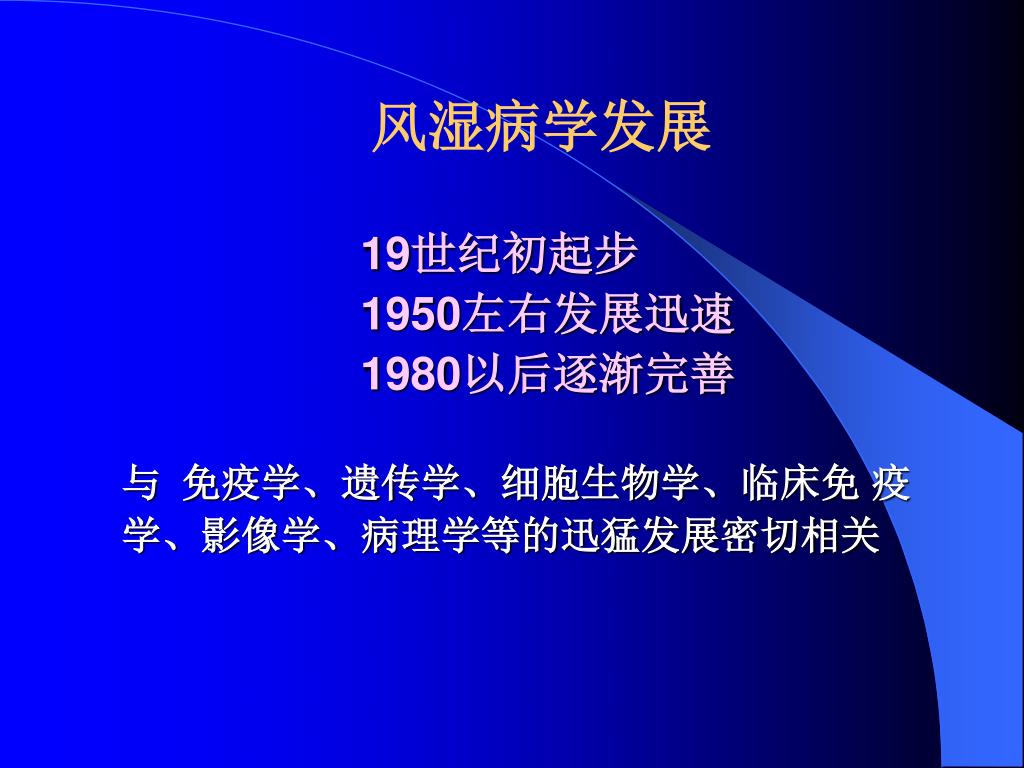 风湿病学发展

19世纪初起步
1950左右发展迅速
1980以后逐渐完善

与 免疫学、遗传学、细胞生物学、临床免 疫学、影像学、病理学等的迅猛发展密切相关